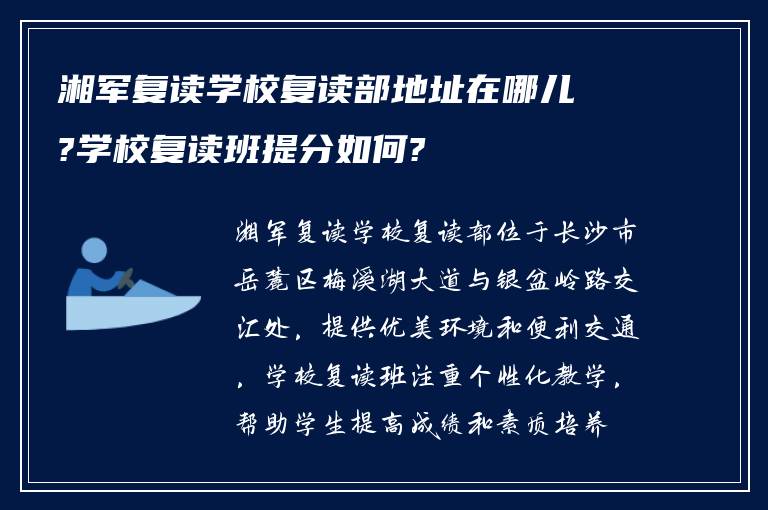 湘军复读学校复读部地址在哪儿?学校复读班提分如何?

湘军复读学校复读部位于长沙市岳麓区梅溪湖大道与银盆岭路交汇处，提供优美环境和便利交通，学校复读班注重个性化教学，帮助学生提高成绩和素质培养